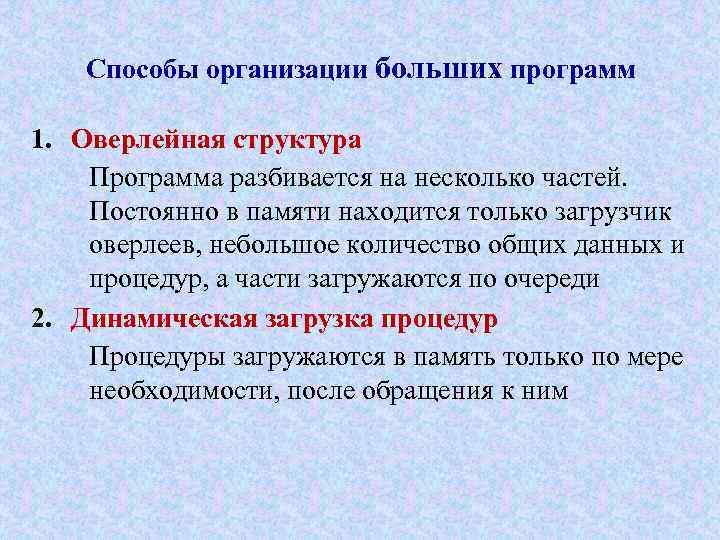 Способы организации больших программ

1. Оверлейная структура

Программа разбивается на несколько частей. Постоянно в памяти находится только загрузчик оверлеев, небольшое количество общих данных и процедур, а части загружаются по очереди

2. Динамическая загрузка процедур

Процедуры загружаются в память только по мере необходимости, после обращения к ним